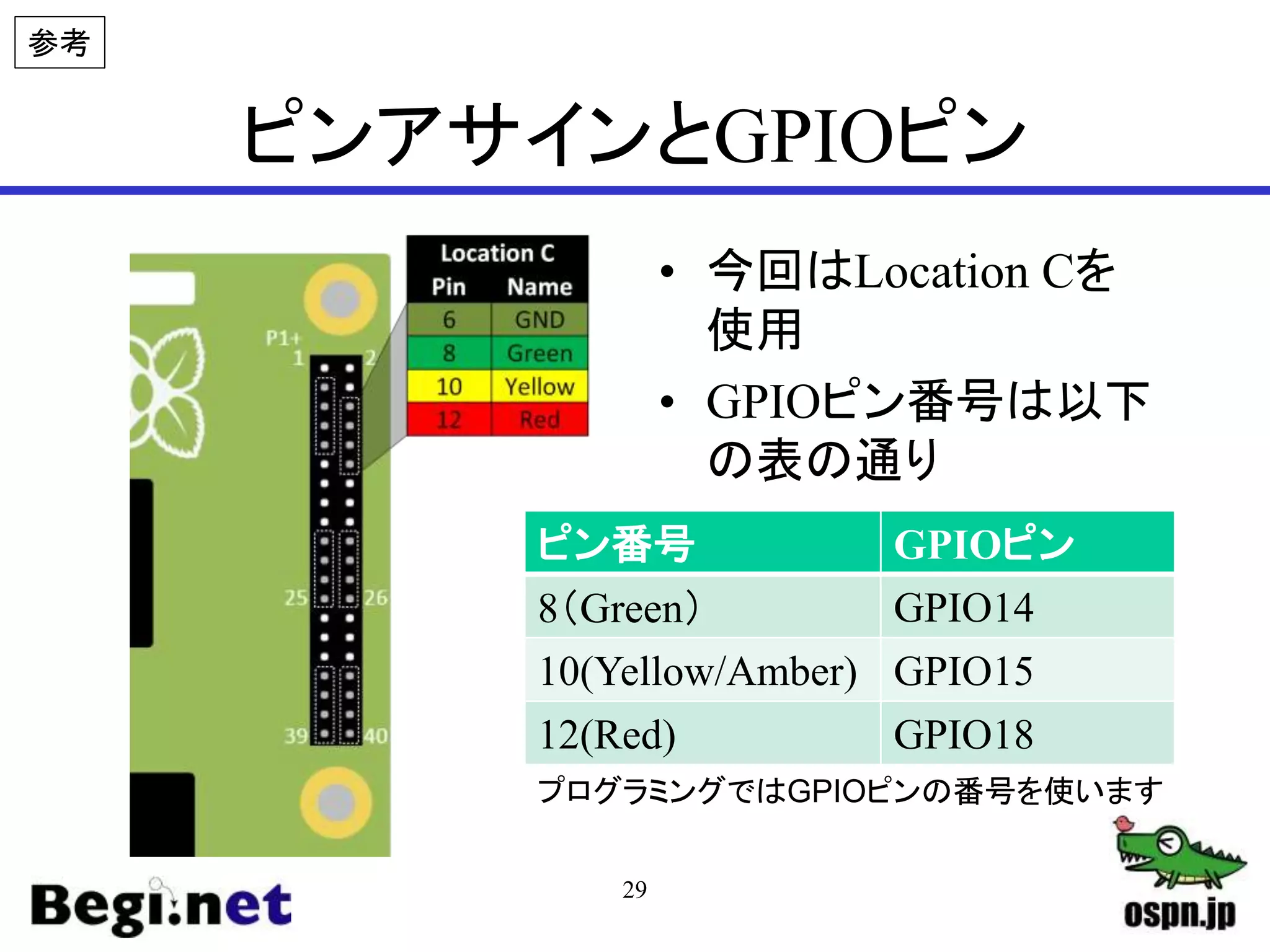 参考

ピンアサインとGPIOピン

P1+
1
2
25
26
39
40

Location C

| Pin | Name |
|---|---|
| 6 | GND |
| 8 | Green |
| 10 | Yellow |
| 12 | Red |

• 今回はLocation Cを使用

• GPIOピン番号は以下の表の通り

| ピン番号 | GPIOピン |
|---|---|
| 8（Green） | GPIO14 |
| 10(Yellow/Amber) | GPIO15 |
| 12(Red) | GPIO18 |

プログラミングではGPIOピンの番号を使います

Begi.net

29

ospn.jp